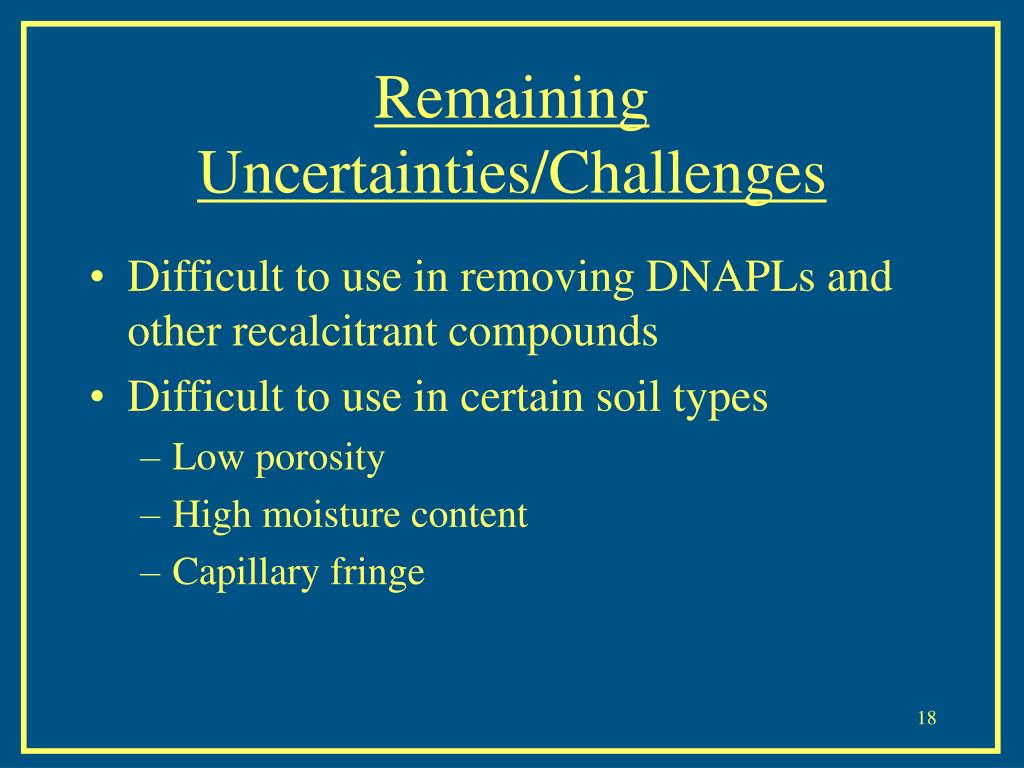 Remaining Uncertainties/Challenges

• Difficult to use in removing DNAPLs and other recalcitrant compounds
• Difficult to use in certain soil types
– Low porosity
– High moisture content
– Capillary fringe

18